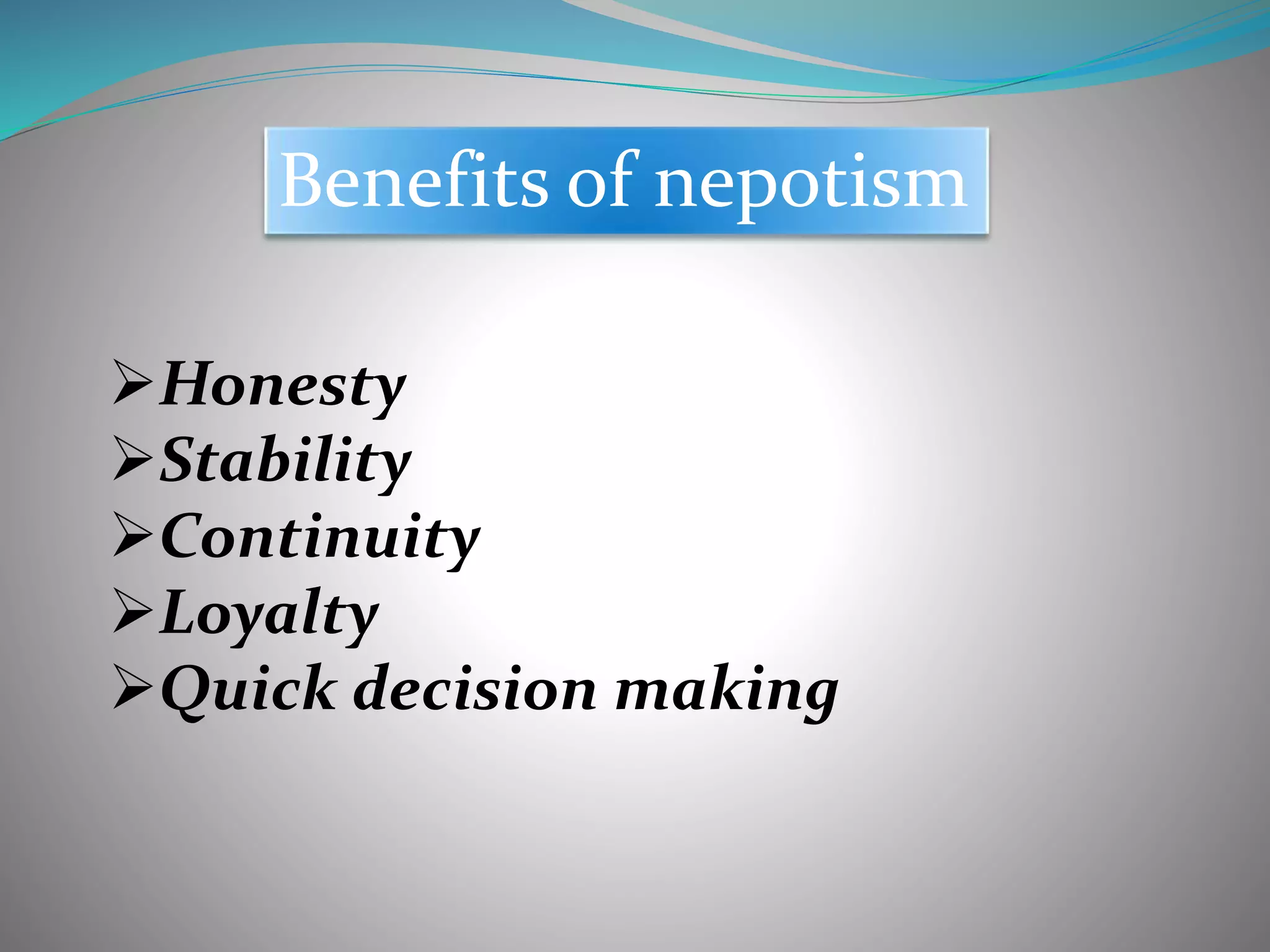 Benefits of nepotism

➢Honesty
➢Stability
➢Continuity
➢Loyalty
➢Quick decision making